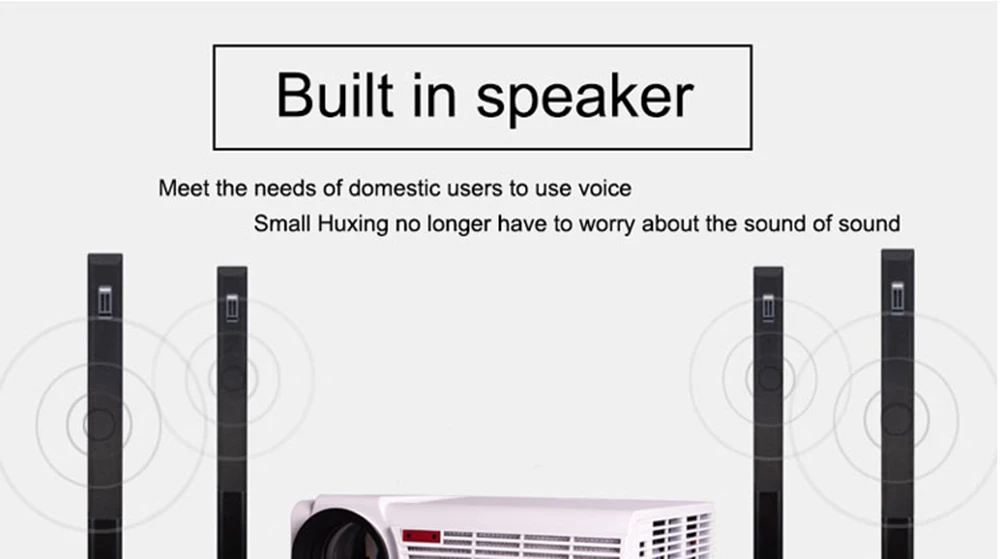 Built in speaker

Meet the needs of domestic users to use voice
Small Huxing no longer have to worry about the sound of sound